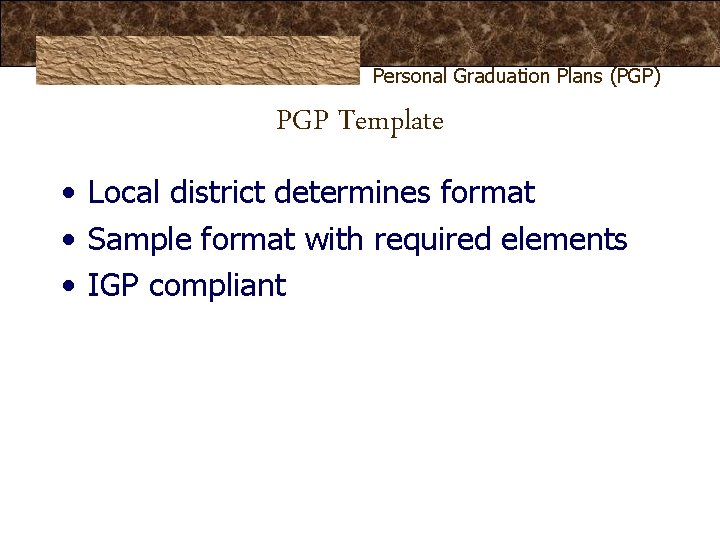 Personal Graduation Plans (PGP)

PGP Template

• Local district determines format
• Sample format with required elements
• IGP compliant